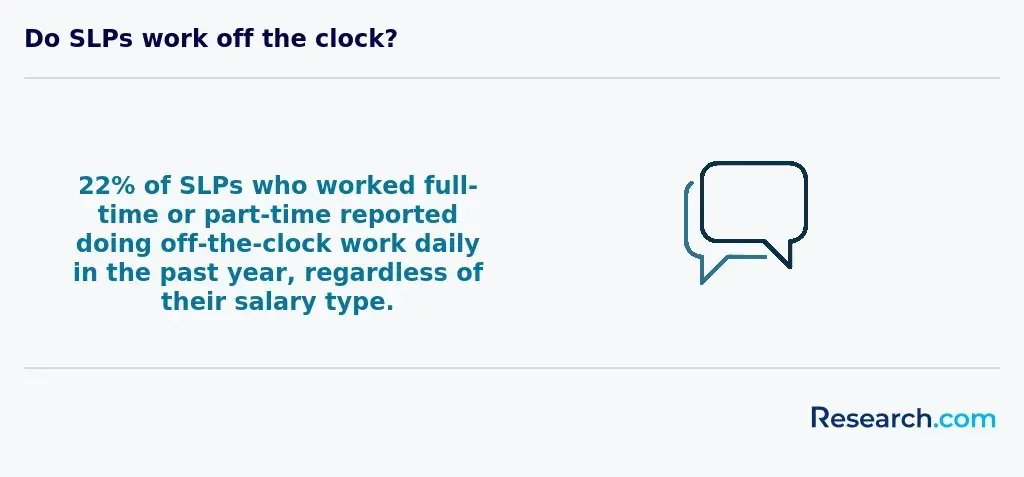 Do SLPs work off the clock?

22% of SLPs who worked full-time or part-time reported doing off-the-clock work daily in the past year, regardless of their salary type.

Research.com